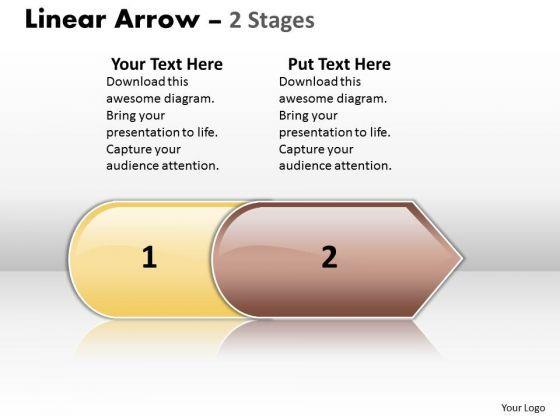 Linear Arrow – 2 Stages

Your Text Here
Download this awesome diagram. Bring your presentation to life. Capture your audience attention.

Put Text Here
Download this awesome diagram. Bring your presentation to life. Capture your audience attention.

1

2

Your Logo